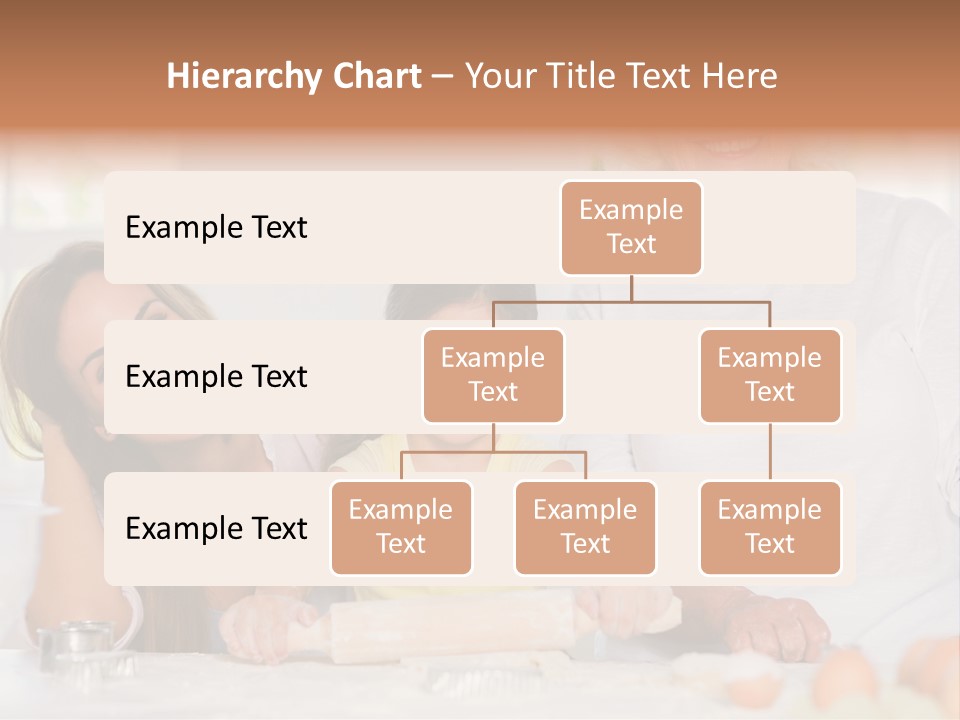 Hierarchy Chart – Your Title Text Here

Example Text

Example Text

Example Text

Example Text

Example Text

Example Text

Example Text

Example Text

Example Text